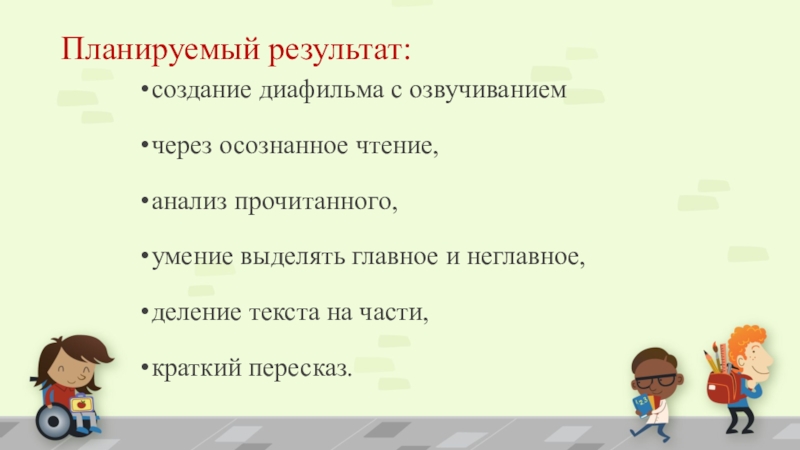 Планируемый результат:

•создание диафильма с озвучиванием

•через осознанное чтение,

•анализ прочитанного,

•умение выделять главное и неглавное,

•деление текста на части,

•краткий пересказ.